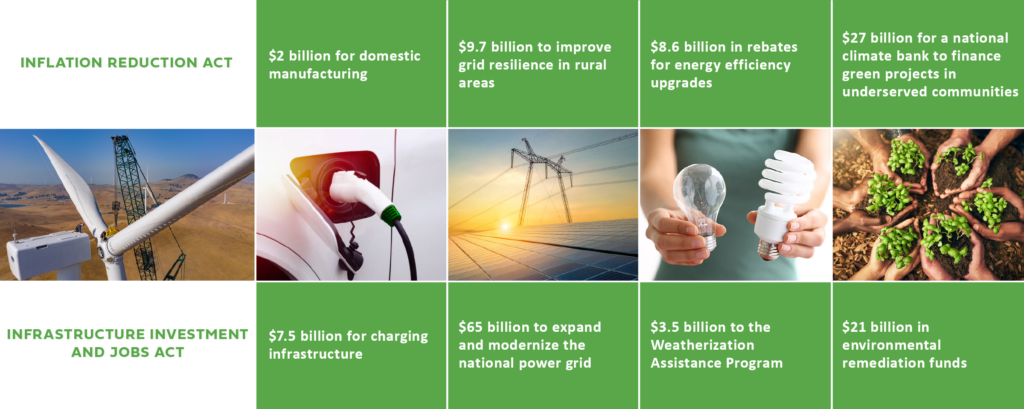 INFLATION REDUCTION ACT

$2 billion for domestic manufacturing

$9.7 billion to improve grid resilience in rural areas

$8.6 billion in rebates for energy efficiency upgrades

$27 billion for a national climate bank to finance green projects in underserved communities

INFRASTRUCTURE INVESTMENT AND JOBS ACT

$7.5 billion for charging infrastructure

$65 billion to expand and modernize the national power grid

$3.5 billion to the Weatherization Assistance Program

$21 billion in environmental remediation funds